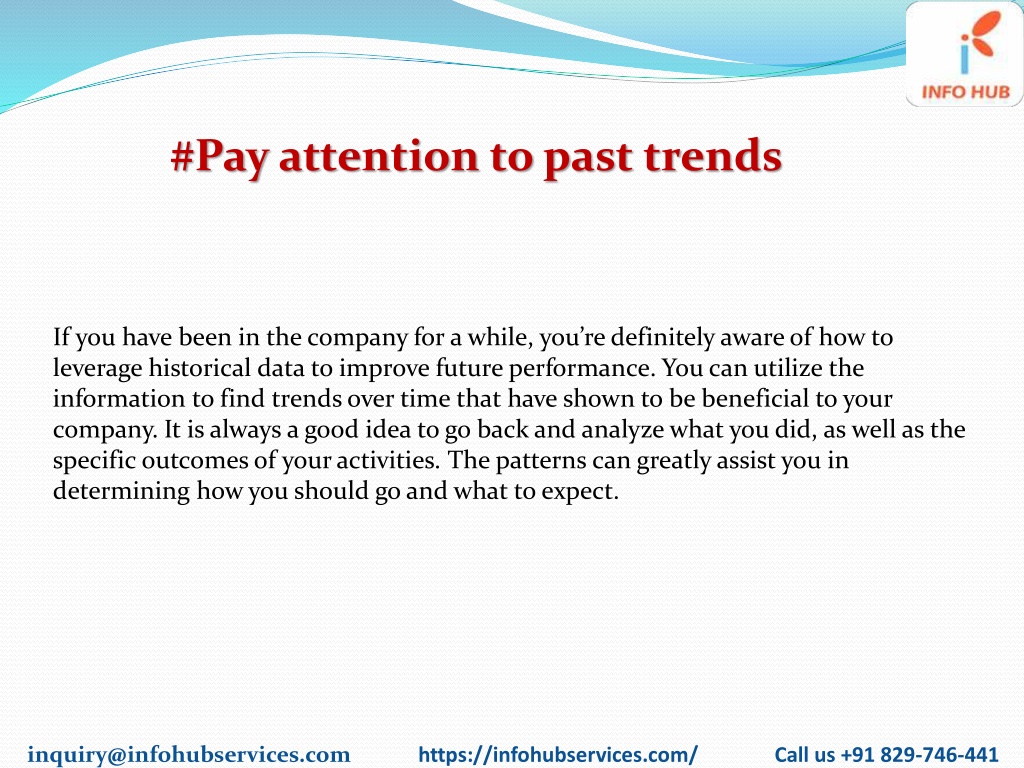 INFO HUB

#Pay attention to past trends

If you have been in the company for a while, you're definitely aware of how to leverage historical data to improve future performance. You can utilize the information to find trends over time that have shown to be beneficial to your company. It is always a good idea to go back and analyze what you did, as well as the specific outcomes of your activities. The patterns can greatly assist you in determining how you should go and what to expect.

inquiry@infohubservices.com https://infohubservices.com/ Call us +91 829-746-441